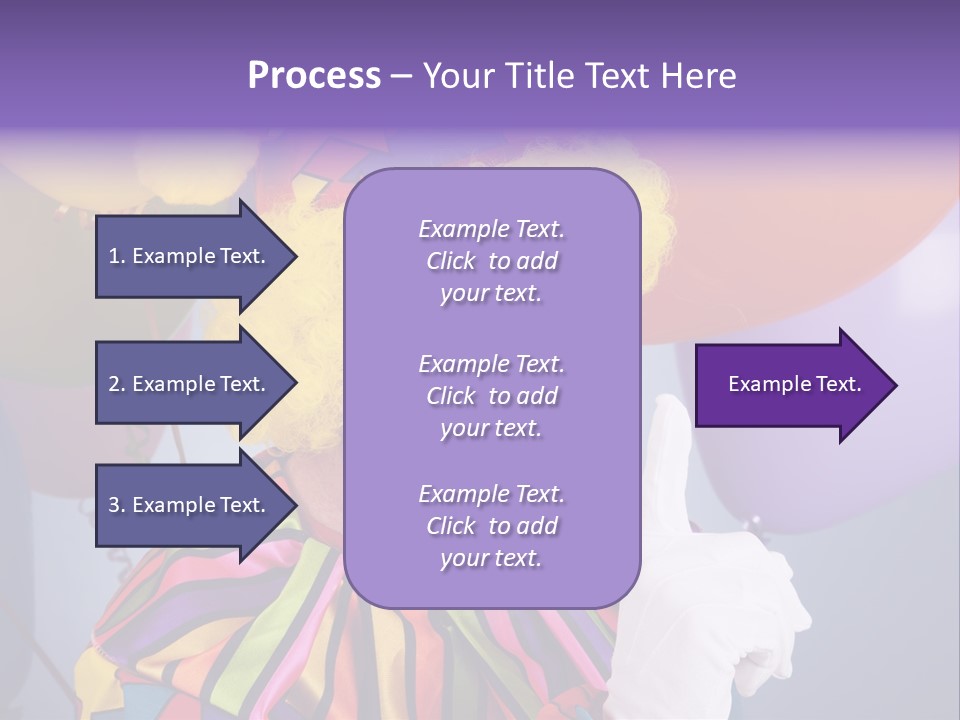 Process – Your Title Text Here

1. Example Text.

2. Example Text.

3. Example Text.

Example Text. Click to add your text.

Example Text. Click to add your text.

Example Text. Click to add your text.

Example Text.